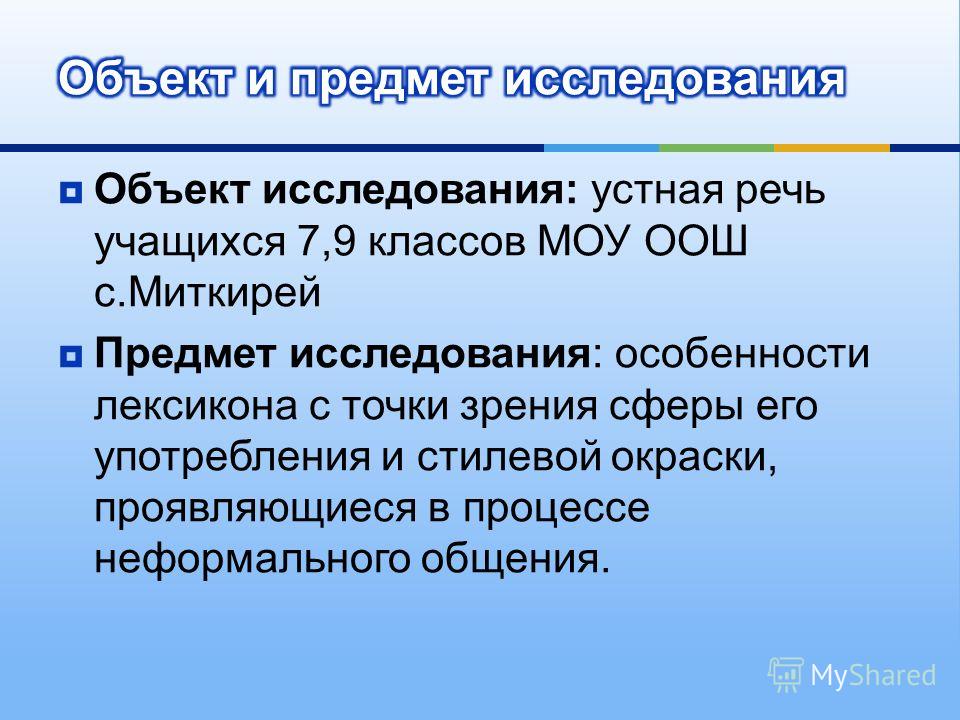 Объект и предмет исследования

Объект исследования: устная речь учащихся 7,9 классов МОУ ООШ с.Миткирей

Предмет исследования: особенности лексикона с точки зрения сферы его употребления и стилевой окраски, проявляющиеся в процессе неформального общения.

MyShared